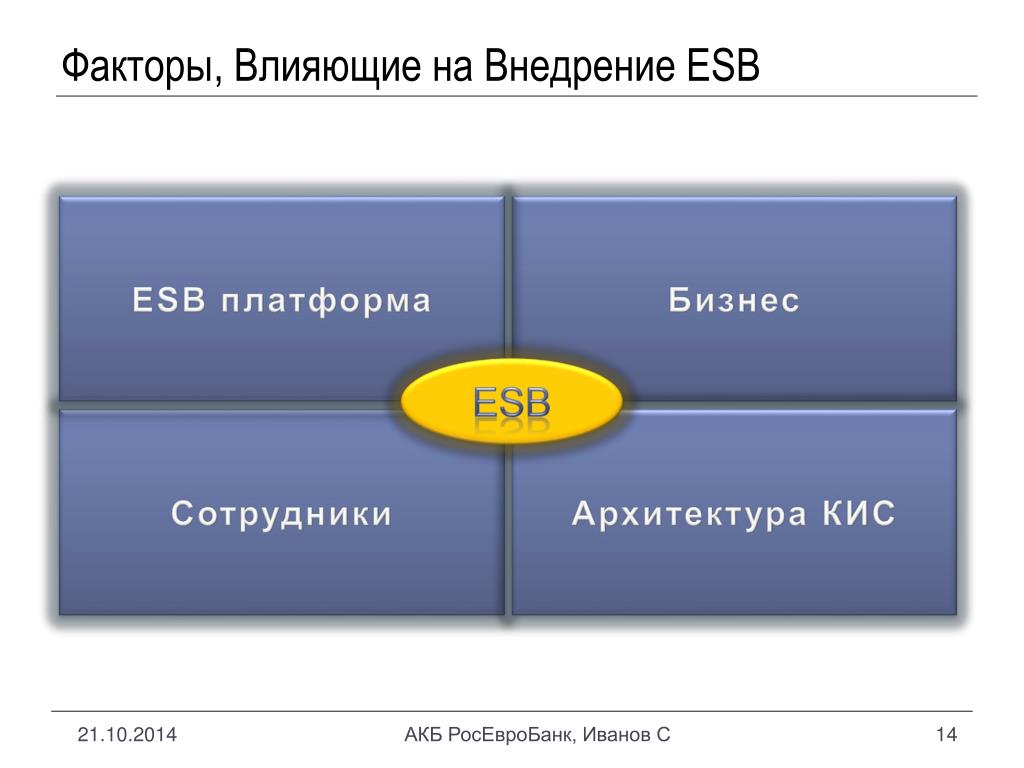 Факторы, Влияющие на Внедрение ESB

ESB платформа

Бизнес

ESB

Сотрудники

Архитектура КИС

21.10.2014

АКБ РосЕвроБанк, Иванов С

14